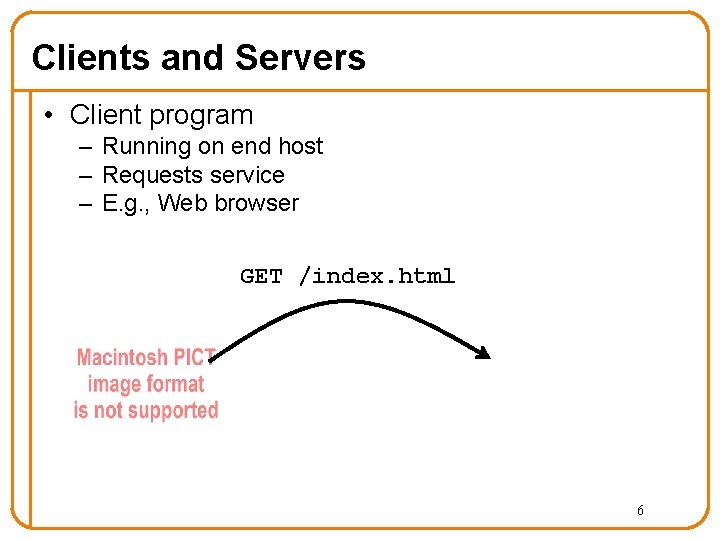 Clients and Servers

• Client program
– Running on end host
– Requests service
– E.g., Web browser

GET /index.html

Macintosh PICT image format is not supported

6